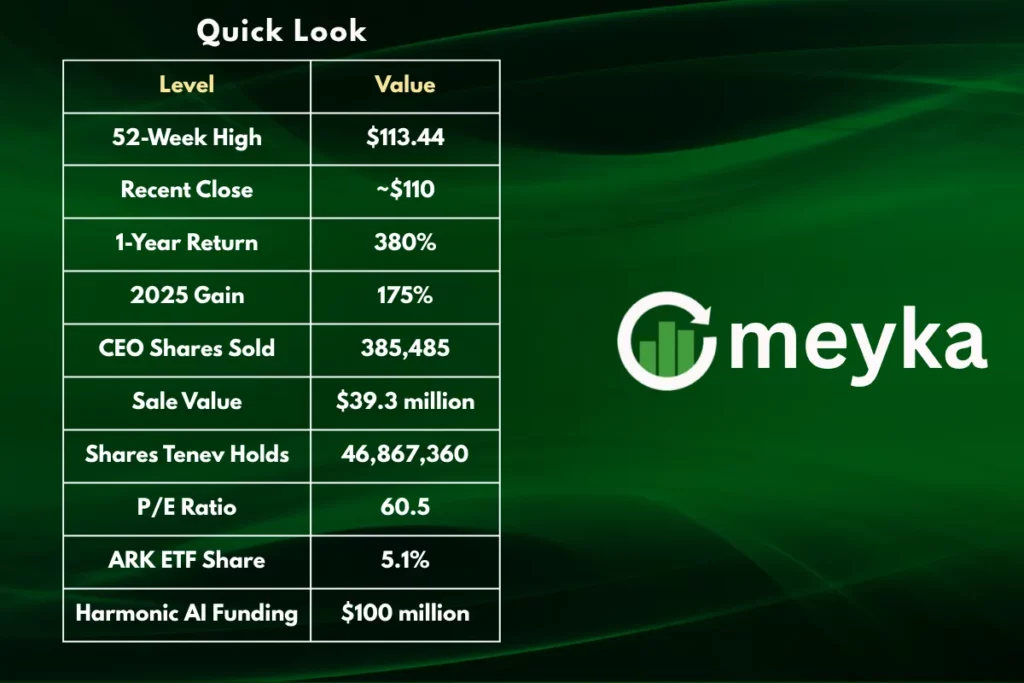 Quick Look

| Level | Value |
|---|---|
| 52-Week High | \$113.44 |
| Recent Close | ~\$110 |
| 1-Year Return | 380% |
| 2025 Gain | 175% |
| CEO Shares Sold | 385,485 |
| Sale Value | \$39.3 million |
| Shares Tenev Holds | 46,867,360 |
| P/E Ratio | 60.5 |
| ARK ETF Share | 5.1% |
| Harmonic AI Funding | \$100 million |

meyka